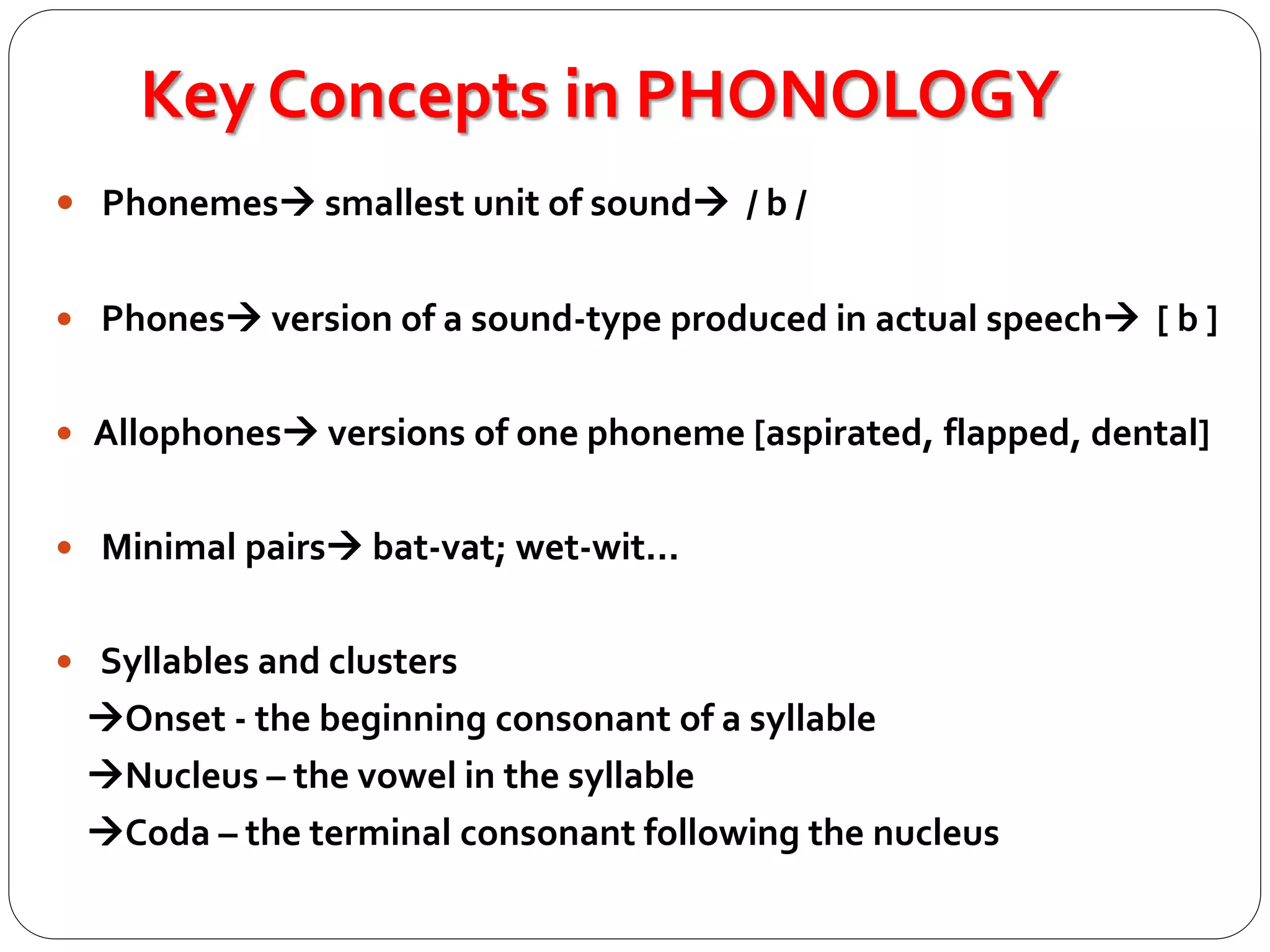 Key Concepts in PHONOLOGY

• Phonemes→ smallest unit of sound→ / b /

• Phones→ version of a sound-type produced in actual speech→ [ b ]

• Allophones→ versions of one phoneme [aspirated, flapped, dental]

• Minimal pairs→ bat-vat; wet-wit…

• Syllables and clusters
→Onset - the beginning consonant of a syllable
→Nucleus – the vowel in the syllable
→Coda – the terminal consonant following the nucleus